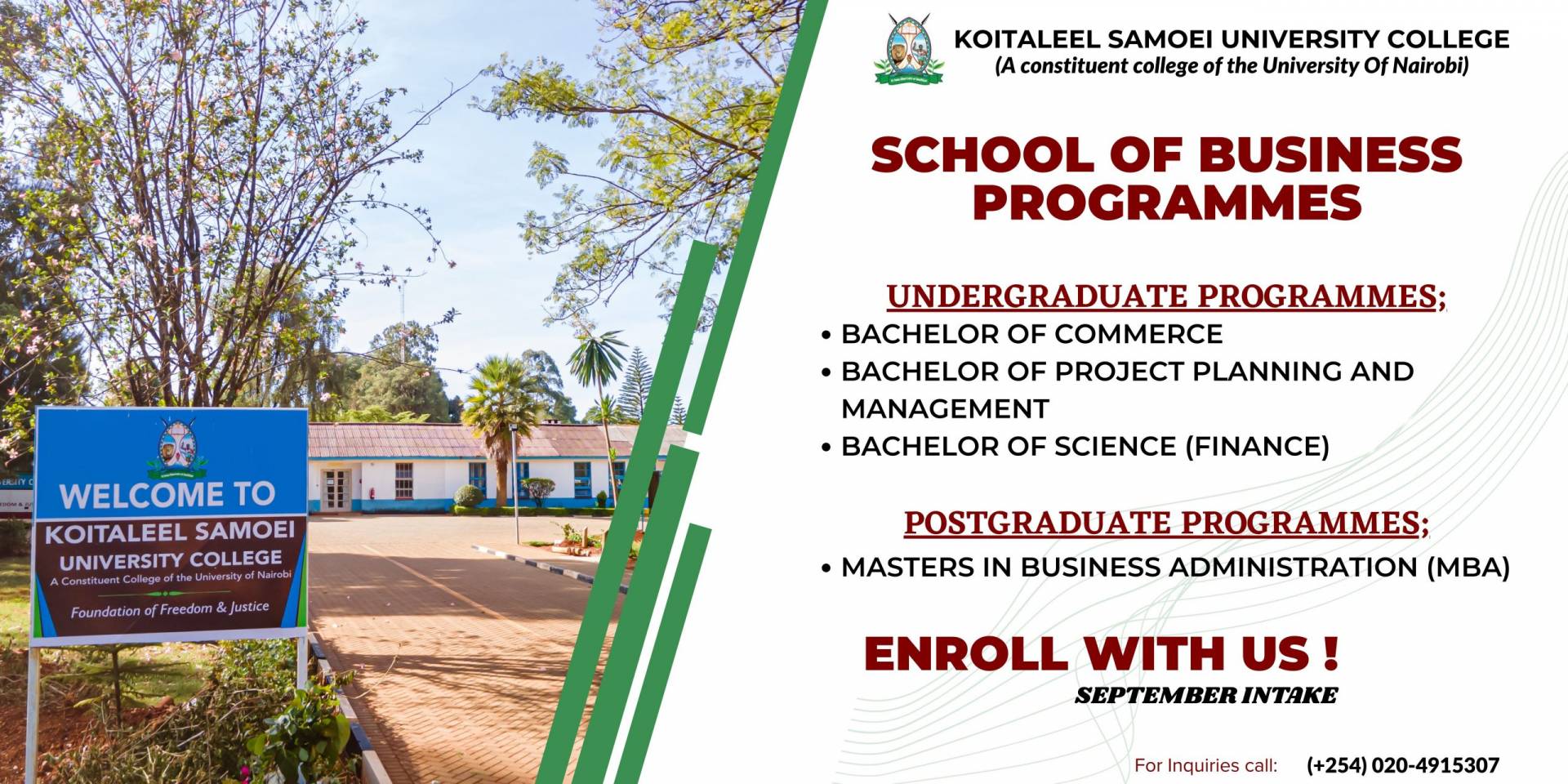 WELCOME TO
KOITALEEL SAMOEI
UNIVERSITY COLLEGE
A Constituent College of the University of Nairobi
Foundation of Freedom & Justice

KOITALEEL SAMOEI UNIVERSITY COLLEGE
(A constituent college of the University Of Nairobi)

SCHOOL OF BUSINESS PROGRAMMES

UNDERGRADUATE PROGRAMMES;
• BACHELOR OF COMMERCE
• BACHELOR OF PROJECT PLANNING AND MANAGEMENT
• BACHELOR OF SCIENCE (FINANCE)

POSTGRADUATE PROGRAMMES;
• MASTERS IN BUSINESS ADMINISTRATION (MBA)

ENROLL WITH US !
SEPTEMBER INTAKE

For Inquiries call: (+254) 020-4915307